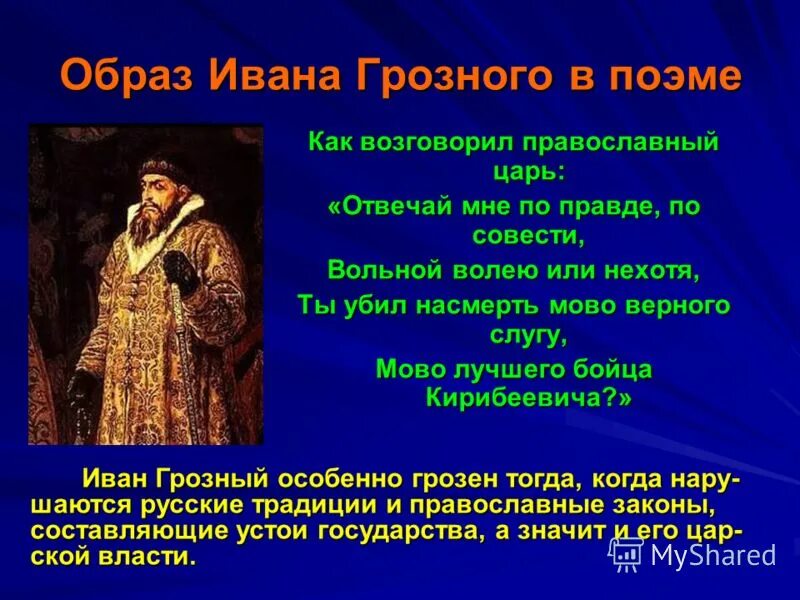 Образ Ивана Грозного в поэме

Как возговорил православный царь:
«Отвечай мне по правде, по совести,
Вольной волею или нехотя,
Ты убил насмерть мово верного слугу,
Мово лучшего бойца Кирибеевича?»

Иван Грозный особенно грозен тогда, когда нарушаются русские традиции и православные законы, составляющие устои государства, а значит и его царской власти.

MyShared